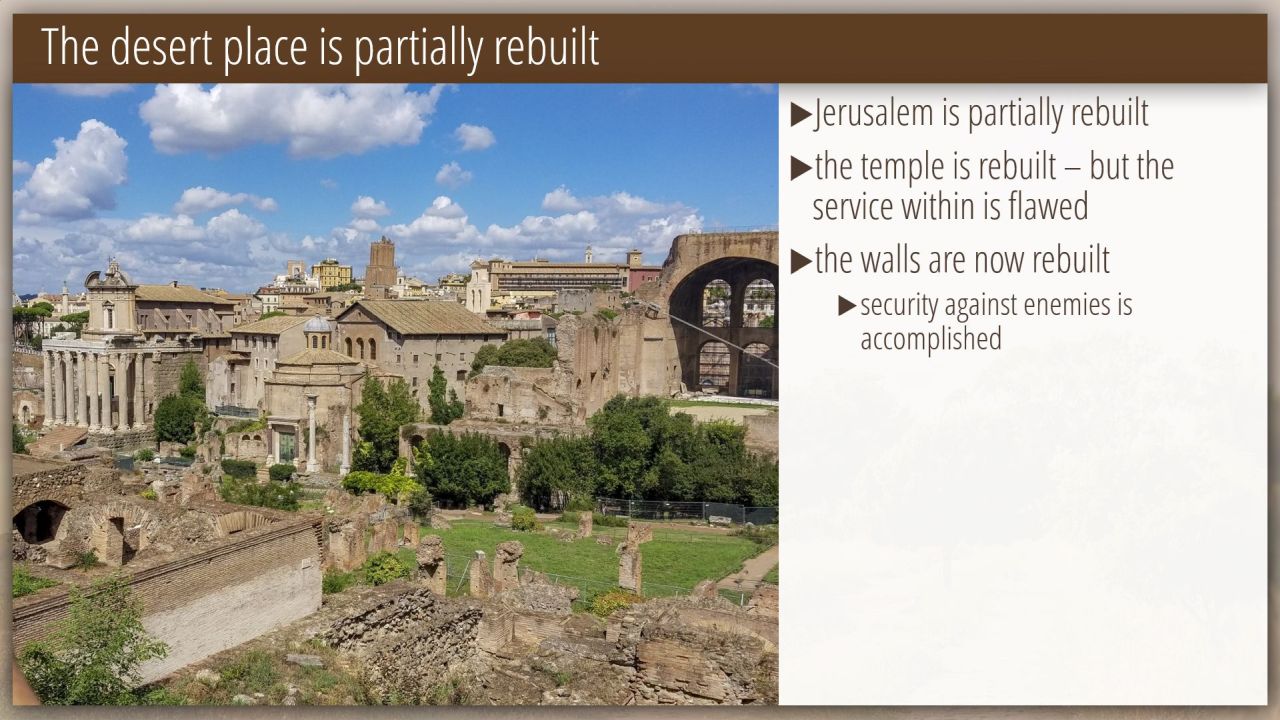 The desert place is partially rebuilt

▶Jerusalem is partially rebuilt

▶the temple is rebuilt – but the service within is flawed

▶the walls are now rebuilt

▶security against enemies is accomplished